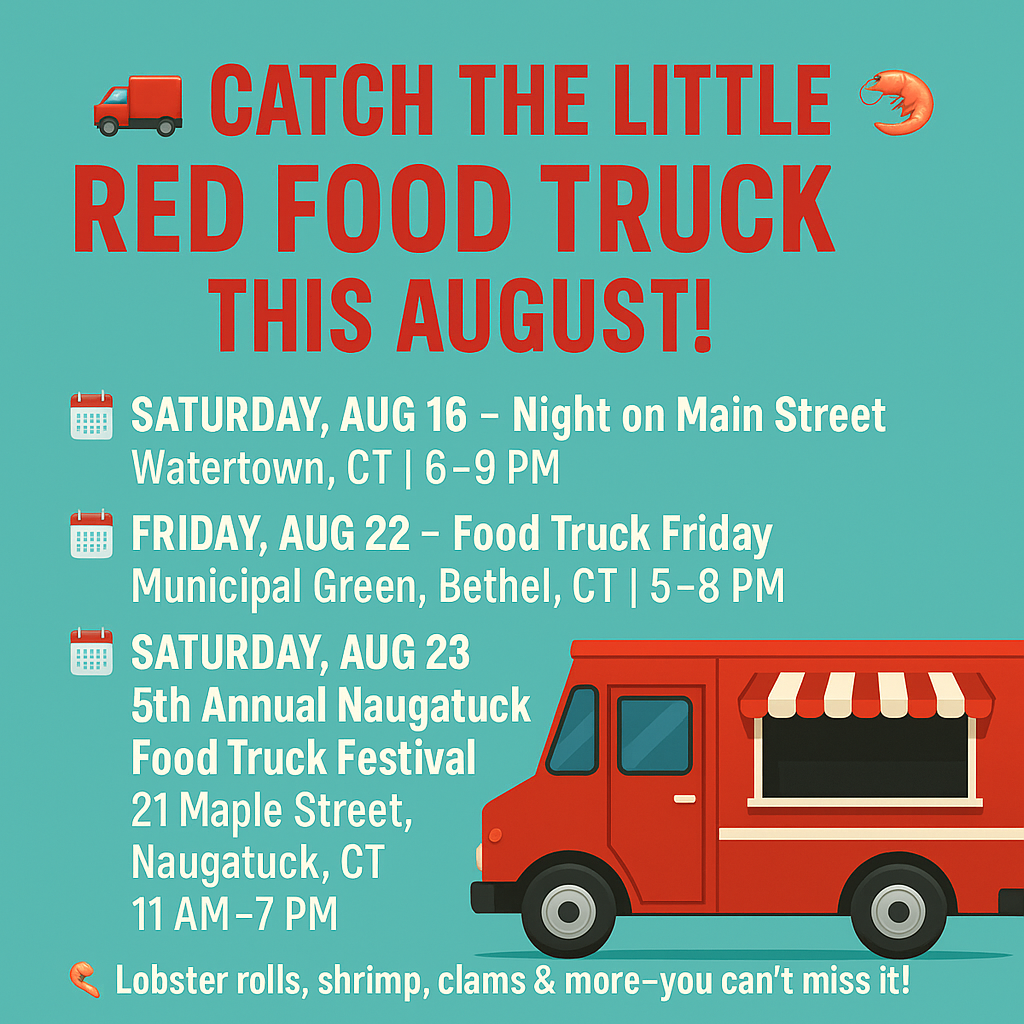 CATCH THE LITTLE RED FOOD TRUCK THIS AUGUST!

SATURDAY, AUG 16 – Night on Main Street
Watertown, CT | 6–9 PM

FRIDAY, AUG 22 – Food Truck Friday
Municipal Green, Bethel, CT | 5–8 PM

SATURDAY, AUG 23
5th Annual Naugatuck Food Truck Festival
21 Maple Street, Naugatuck, CT
11 AM–7 PM

Lobster rolls, shrimp, clams & more–you can't miss it!